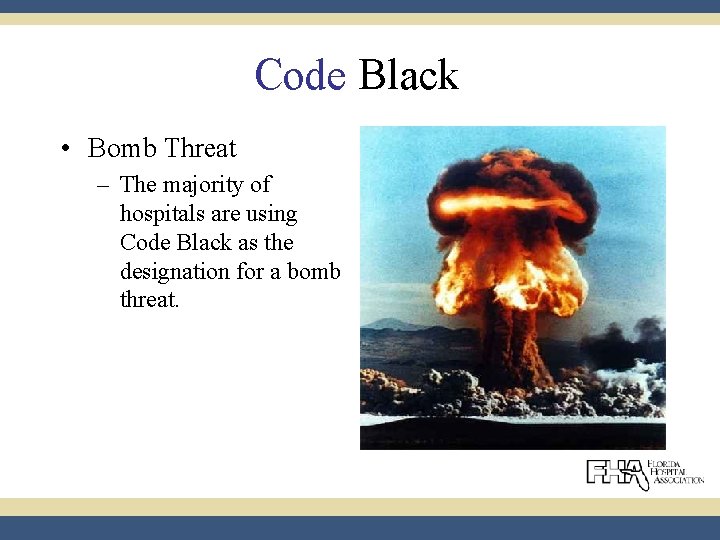 Code Black

• Bomb Threat
  – The majority of hospitals are using Code Black as the designation for a bomb threat.

FHA FLORIDA HOSPITAL ASSOCIATION